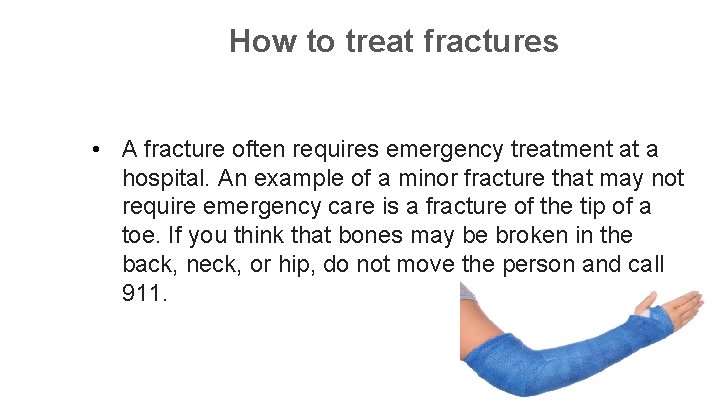 How to treat fractures

• A fracture often requires emergency treatment at a hospital. An example of a minor fracture that may not require emergency care is a fracture of the tip of a toe. If you think that bones may be broken in the back, neck, or hip, do not move the person and call 911.